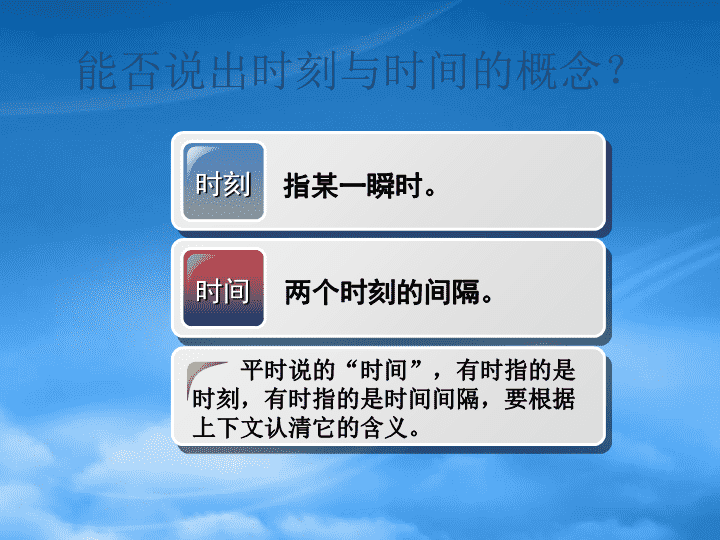 能否说出时刻与时间的概念？

时刻 指某一瞬时。

时间 两个时刻的间隔。

平时说的“时间”，有时指的是时刻，有时指的是时间间隔，要根据上下文认清它的含义。